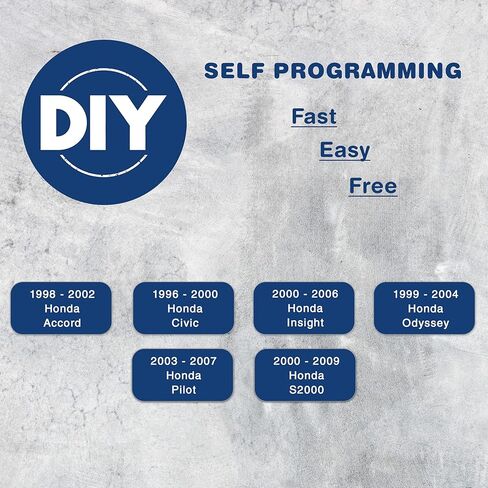 DIY

SELF PROGRAMMING

Fast

Easy

Free

1998 - 2002
Honda
Accord

1996 - 2000
Honda
Civic

2000 - 2006
Honda
Insight

1999 - 2004
Honda
Odyssey

2003 - 2007
Honda
Pilot

2000 - 2009
Honda
S2000